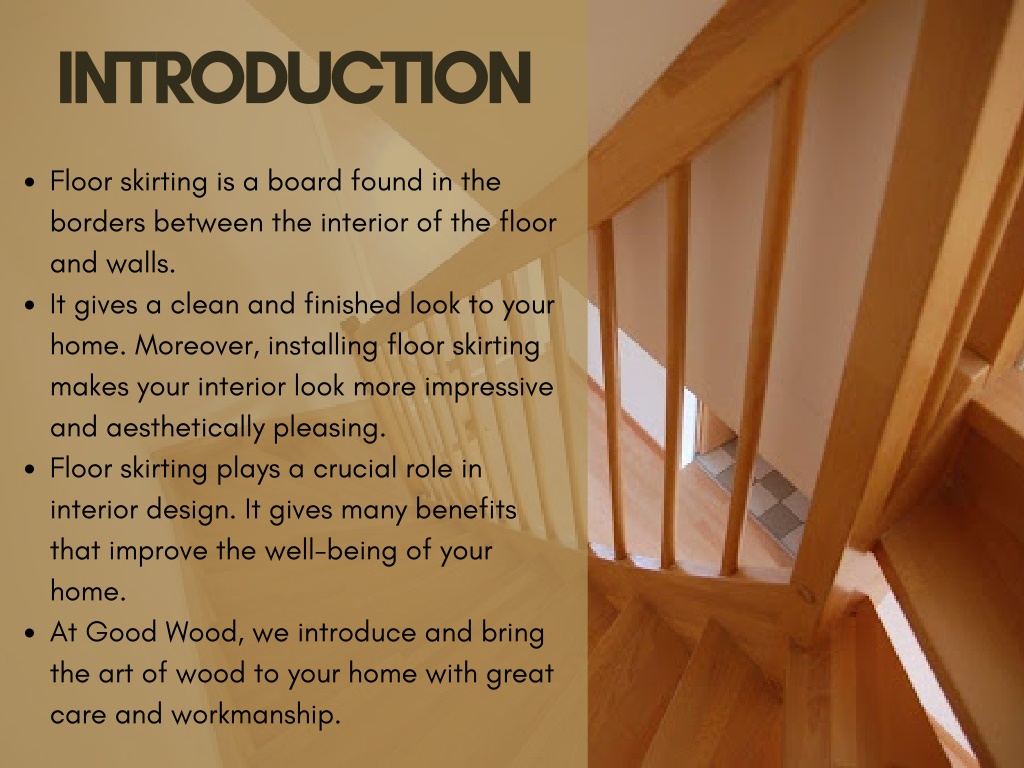 INTRODUCTION

- Floor skirting is a board found in the borders between the interior of the floor and walls.
- It gives a clean and finished look to your home. Moreover, installing floor skirting makes your interior look more impressive and aesthetically pleasing.
- Floor skirting plays a crucial role in interior design. It gives many benefits that improve the well-being of your home.
- At Good Wood, we introduce and bring the art of wood to your home with great care and workmanship.